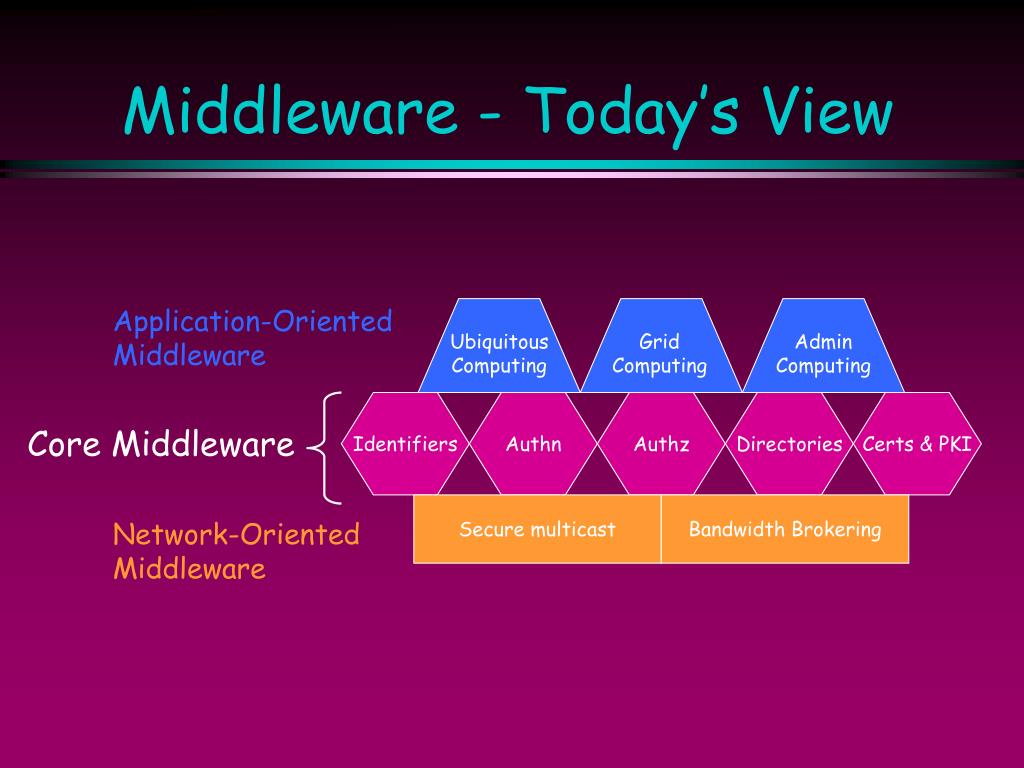 Middleware - Today's View

Application-Oriented Middleware

Ubiquitous Computing

Grid Computing

Admin Computing

Core Middleware

Identifiers

Authn

Authz

Directories

Certs & PKI

Network-Oriented Middleware

Secure multicast

Bandwidth Brokering